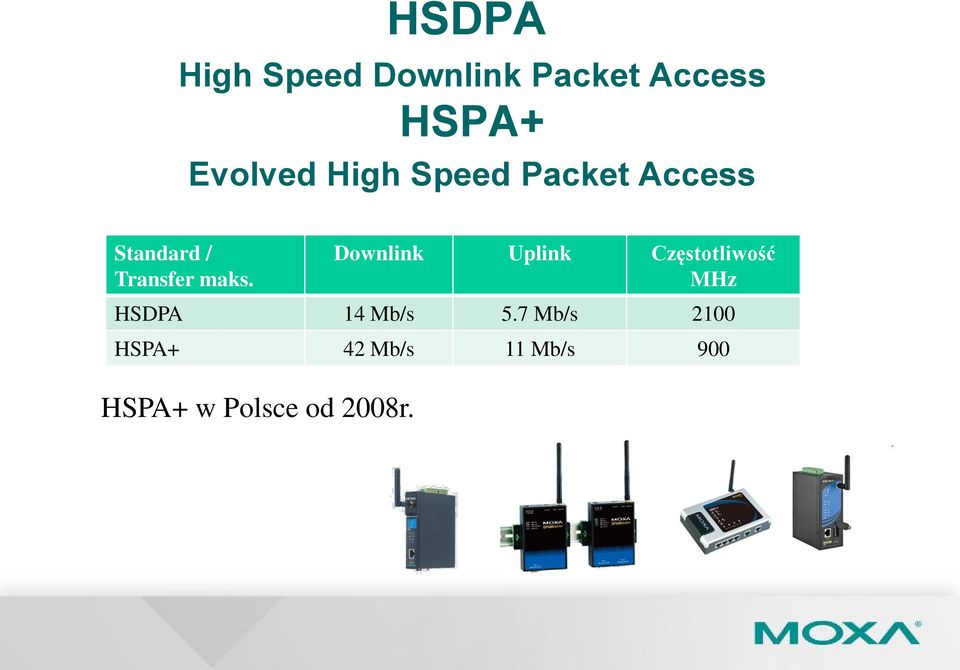 HSDPA
High Speed Downlink Packet Access
HSPA+
Evolved High Speed Packet Access

| Standard / Transfer maks. | Downlink | Uplink | Częstotliwość MHz |
|---|---|---|---|
| HSDPA | 14 Mb/s | 5.7 Mb/s | 2100 |
| HSPA+ | 42 Mb/s | 11 Mb/s | 900 |

HSPA+ w Polsce od 2008r.

MOXA MOXA MOXA

MOXA®